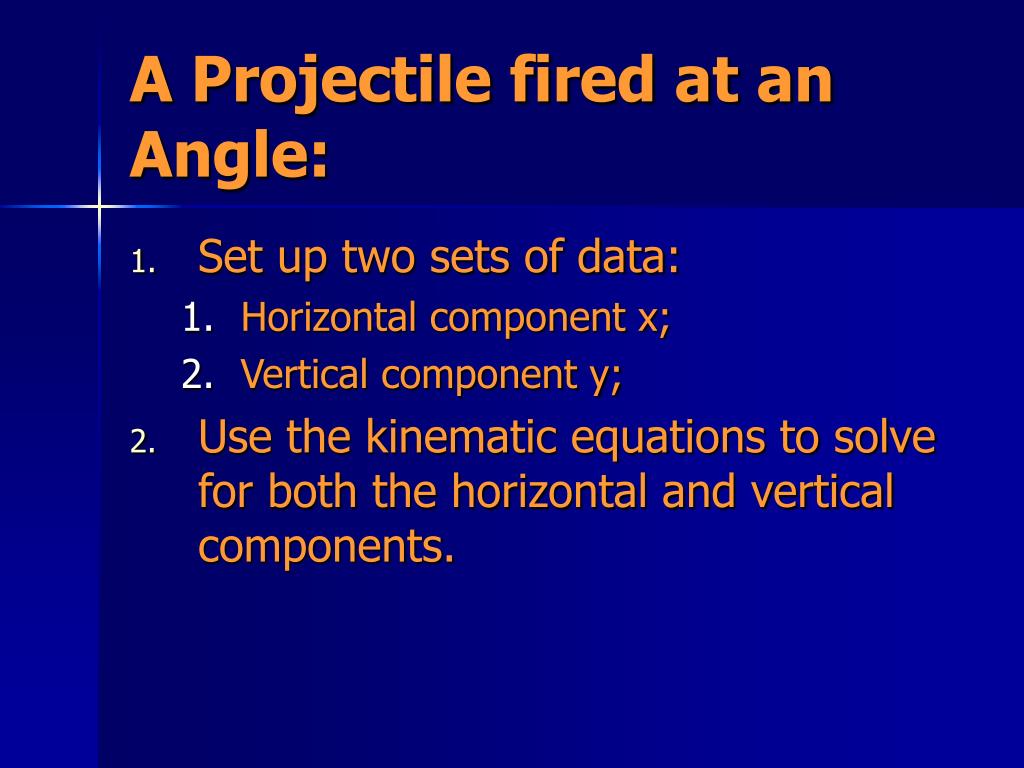 A Projectile fired at an Angle:

1. Set up two sets of data:
   1. Horizontal component x;
   2. Vertical component y;
2. Use the kinematic equations to solve for both the horizontal and vertical components.